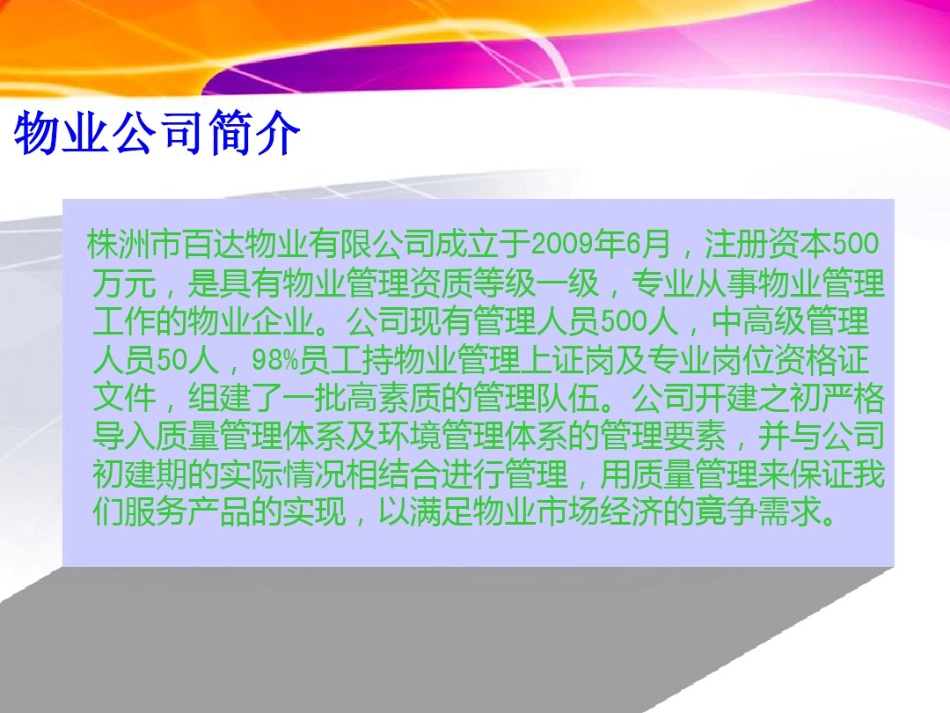 物业公司简介

株洲市百达物业有限公司成立于2009年6月，注册资本500万元，是具有物业管理资质等级一级，专业从事物业管理工作的物业企业。公司现有管理人员500人，中高级管理人员50人，98%员工持物业管理上证岗及专业岗位资格证文件，组建了一批高素质的管理队伍。公司开建之初严格导入质量管理体系及环境管理体系的管理要素，并与公司初建期的实际情况相结合进行管理，用质量管理来保证我们服务产品的实现，以满足物业市场经济的竟争需求。